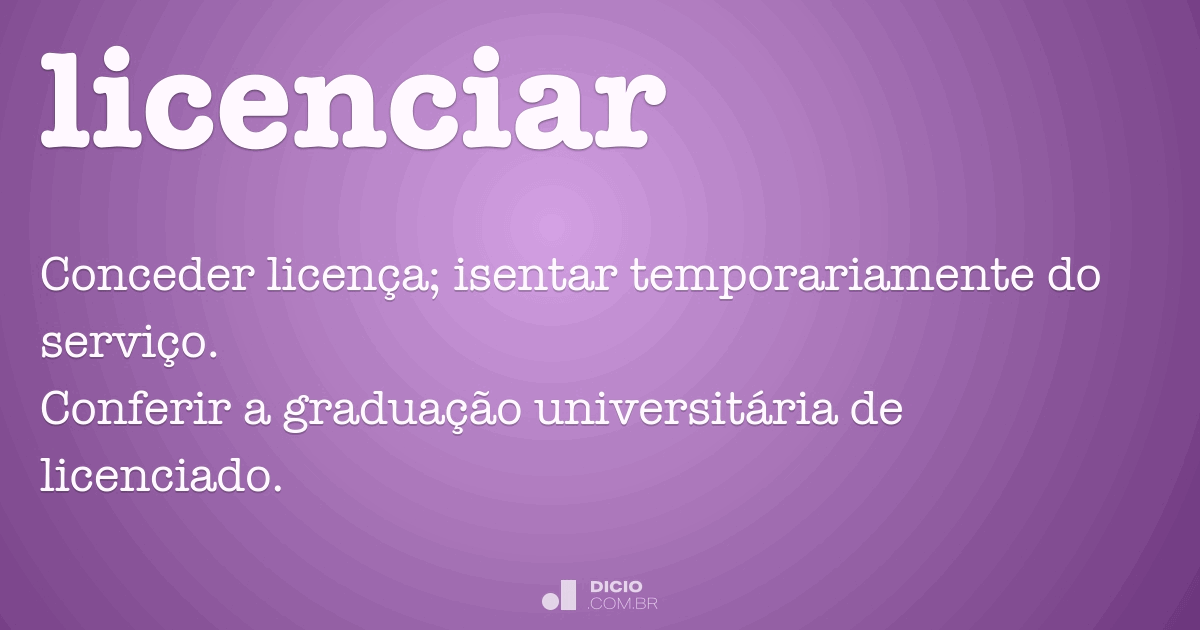 licenciar

Conceder licença; isentar temporariamente do serviço.
Conferir a graduação universitária de licenciado.

DICIO
.COM.BR